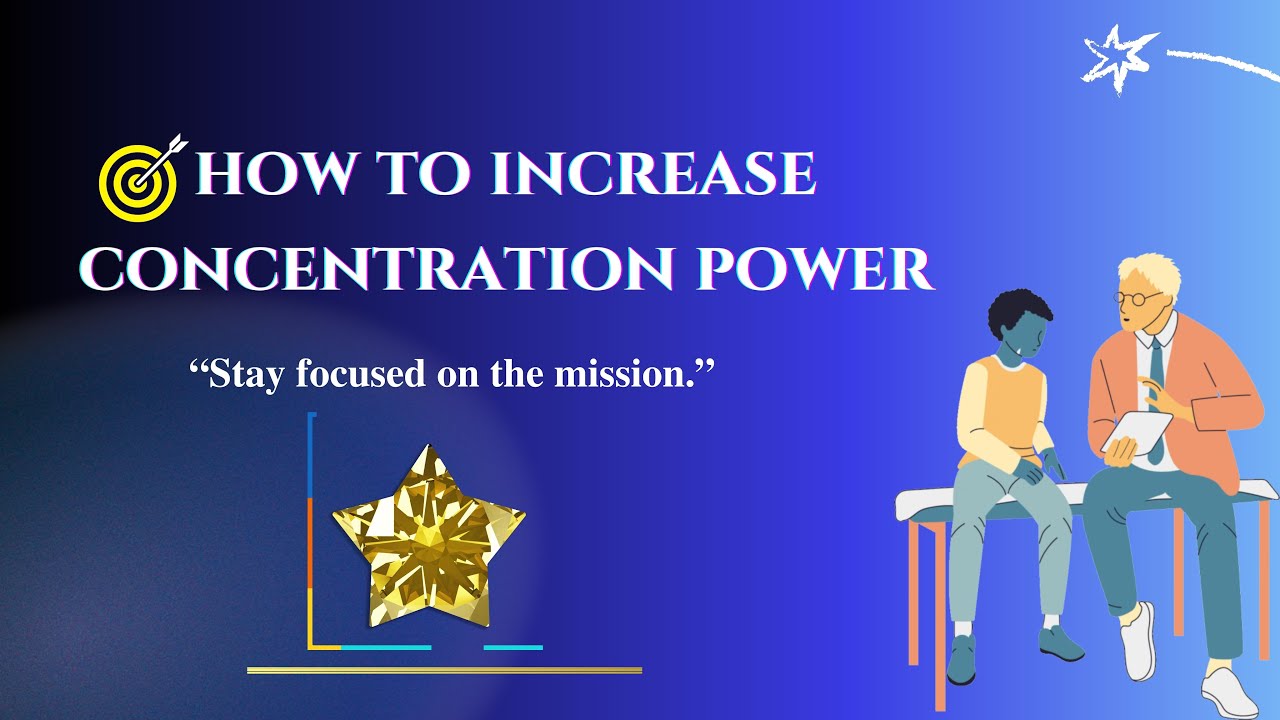 HOW TO INCREASE CONCENTRATION POWER

“Stay focused on the mission.”